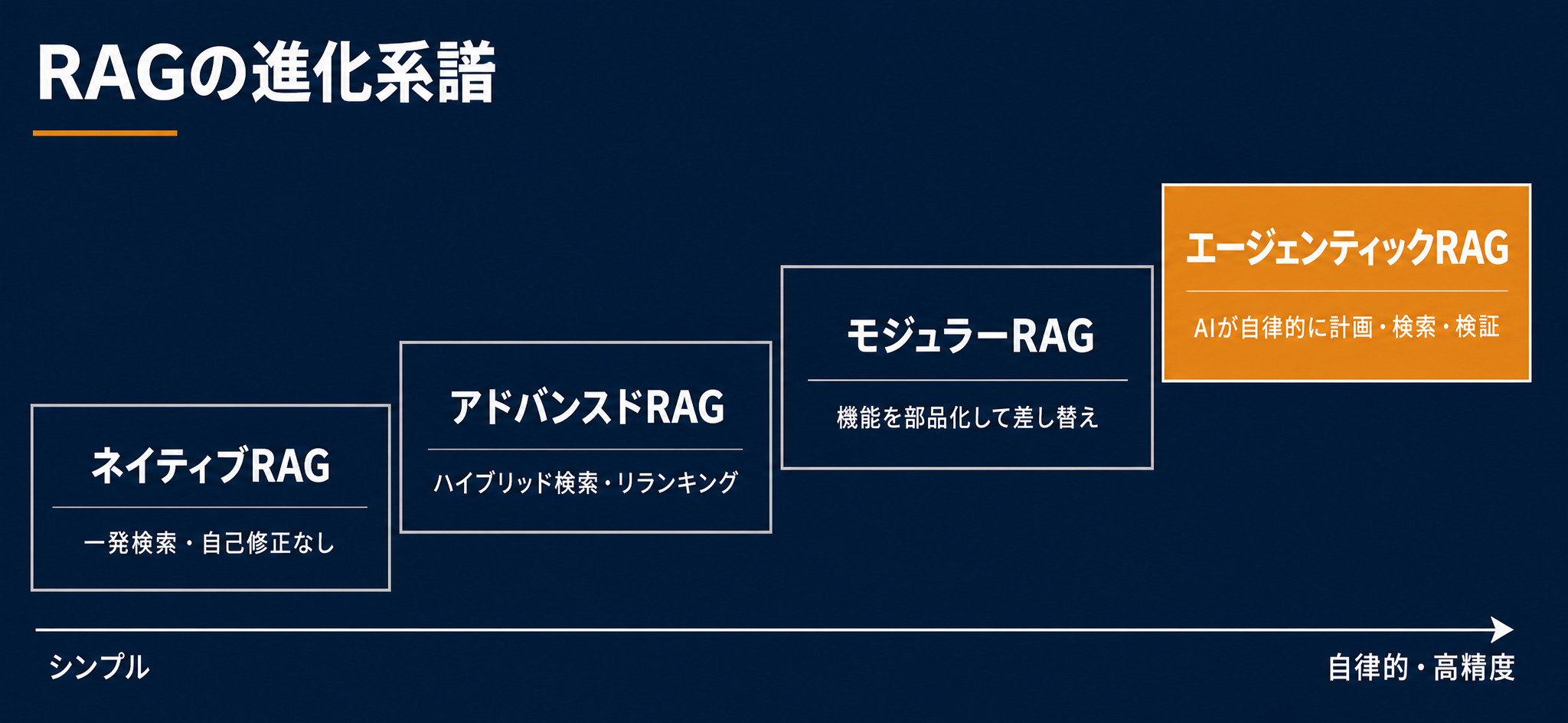 RAGの進化系譜

ネイティブRAG

一発検索・自己修正なし

アドバンスドRAG

ハイブリッド検索・リランキング

モジュラーRAG

機能を部品化して差し替え

エージェンティックRAG

AIが自律的に計画・検索・検証

シンプル

自律的・高精度